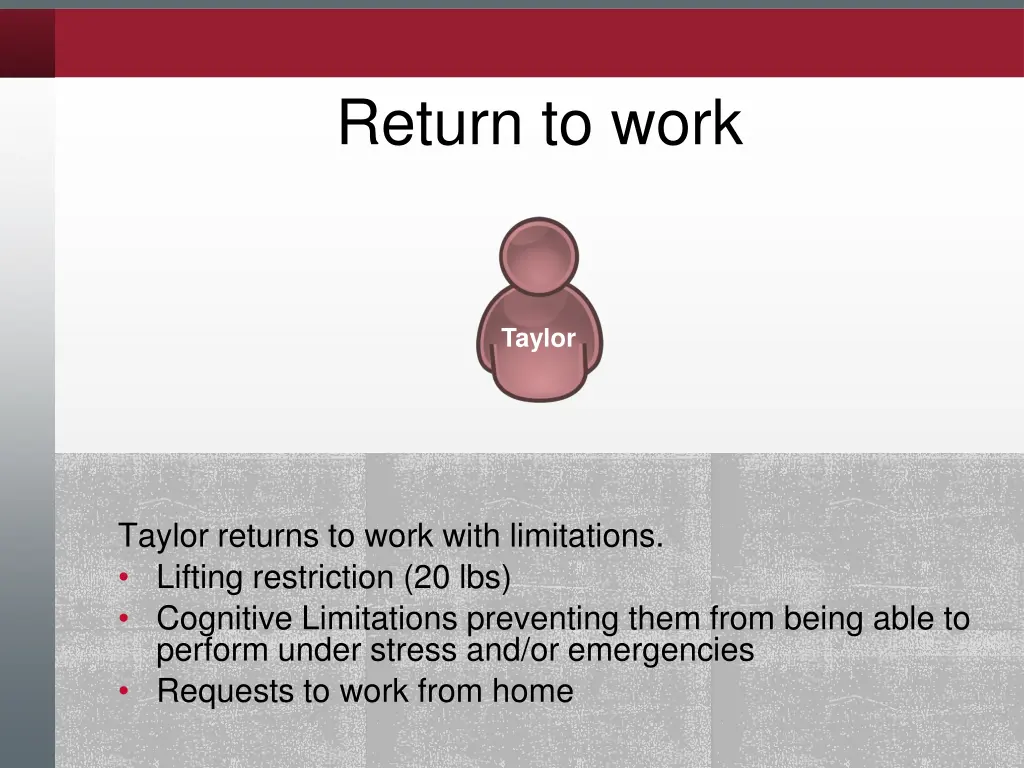 Return to work

Taylor

Taylor returns to work with limitations.
• Lifting restriction (20 lbs)
• Cognitive Limitations preventing them from being able to perform under stress and/or emergencies
• Requests to work from home